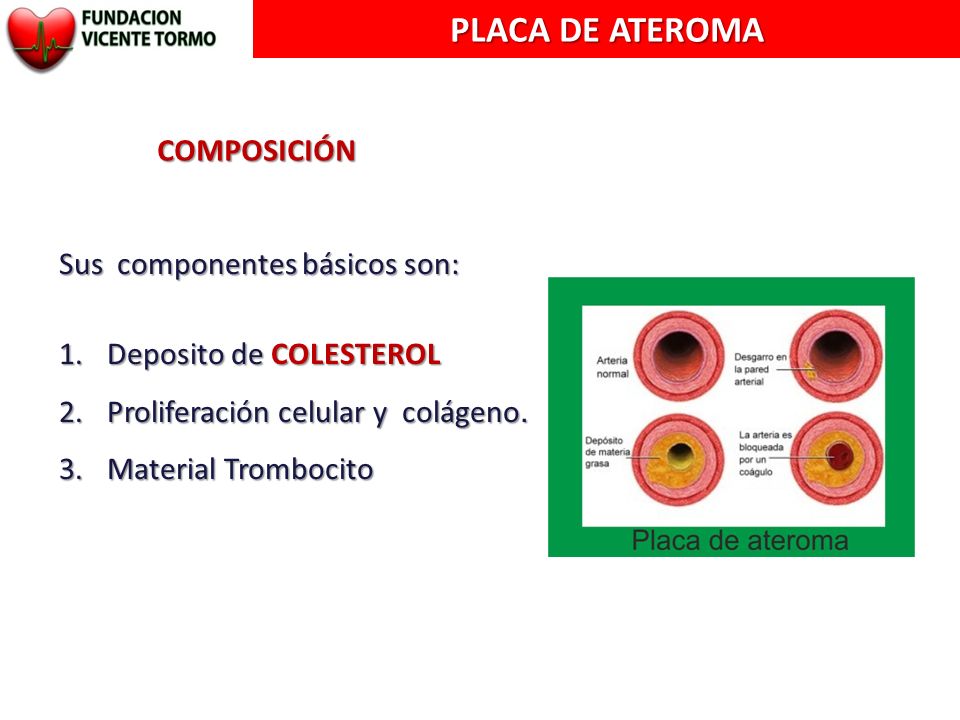 FUNDACION VICENTE TORMO

PLACA DE ATEROMA

COMPOSICIÓN

Sus componentes básicos son:

1. Deposito de COLESTEROL
2. Proliferación celular y colágeno.
3. Material Trombocito

Arteria normal

Desgarro en la pared arterial

Depósito de materia grasa

La arteria es bloqueada por un coágulo

Placa de ateroma